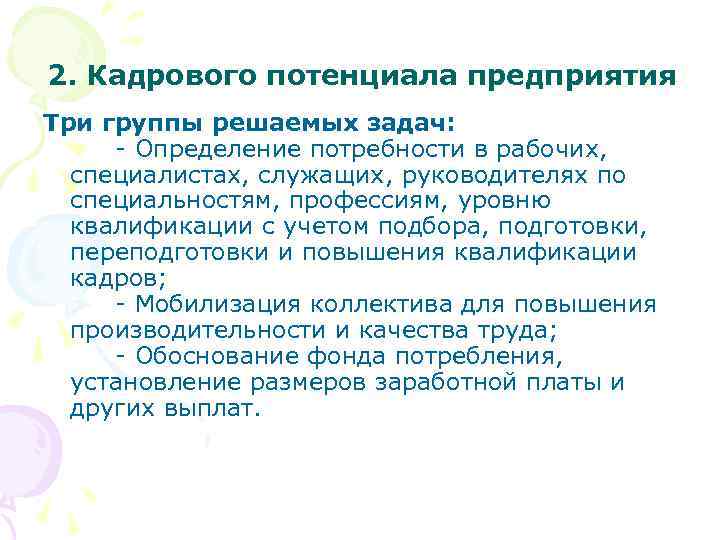 2. Кадрового потенциала предприятия

Три группы решаемых задач:

- Определение потребности в рабочих, специалистах, служащих, руководителях по специальностям, профессиям, уровню квалификации с учетом подбора, подготовки, переподготовки и повышения квалификации кадров;

- Мобилизация коллектива для повышения производительности и качества труда;

- Обоснование фонда потребления, установление размеров заработной платы и других выплат.